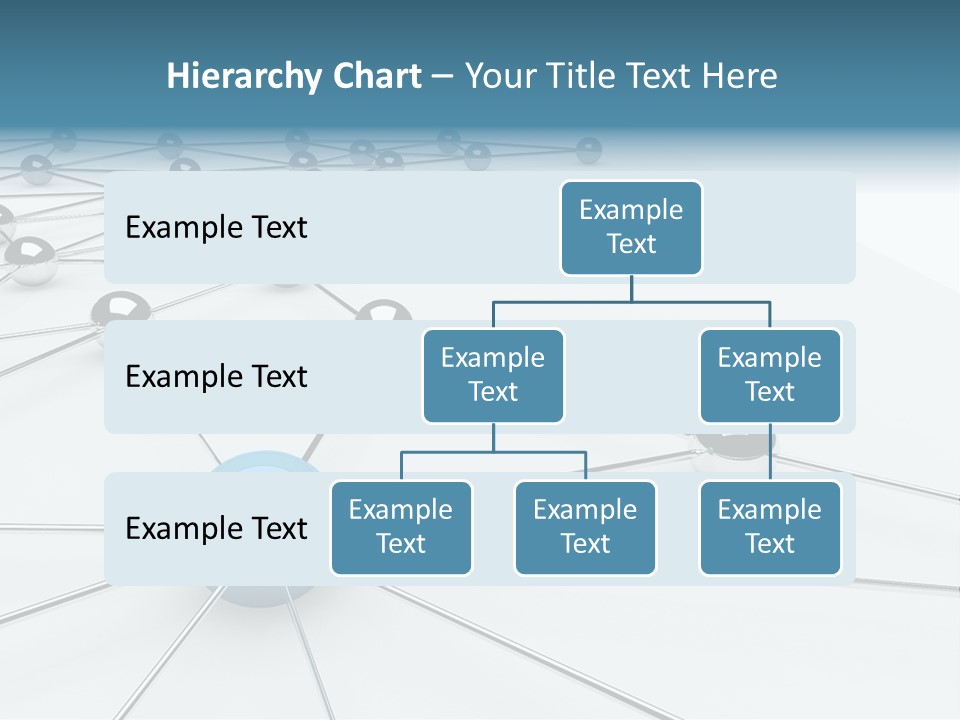 Hierarchy Chart – Your Title Text Here

Example Text

Example Text

Example Text

Example Text

Example Text

Example Text

Example Text

Example Text

Example Text